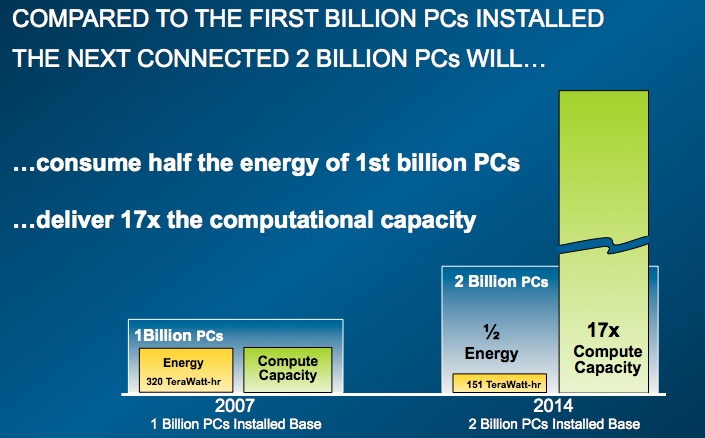 COMPARED TO THE FIRST BILLION PCs INSTALLED
THE NEXT CONNECTED 2 BILLION PCs WILL…

…consume half the energy of 1st billion PCs

…deliver 17x the computational capacity

1Billion PCs

Energy
320 TeraWatt-hr

Compute Capacity

2007
1 Billion PCs Installed Base

2 Billion PCs

½
Energy

151 TeraWatt-hr

17x
Compute Capacity

2014
2 Billion PCs Installed Base